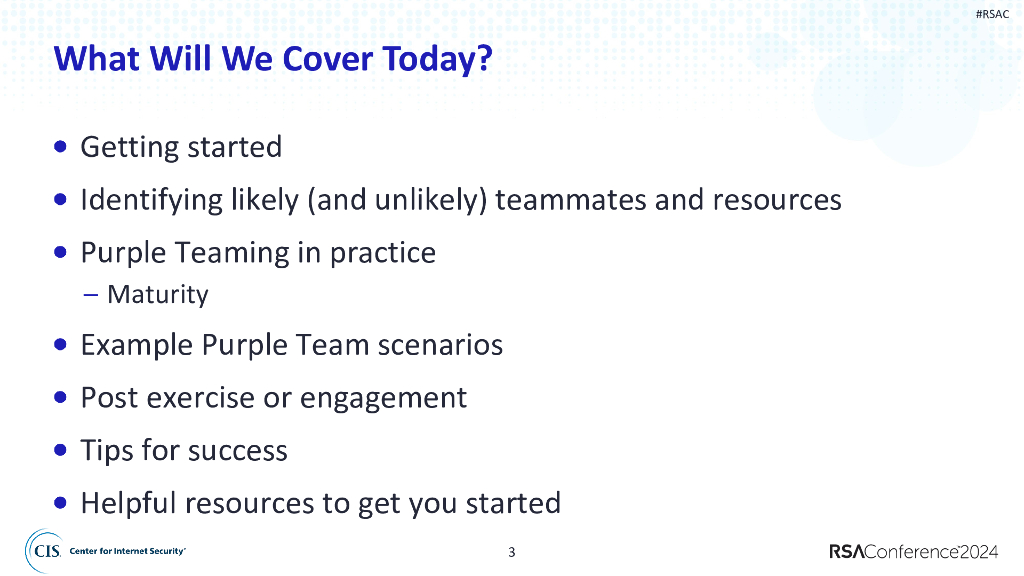 #RSAC

What Will We Cover Today?

• Getting started
• Identifying likely (and unlikely) teammates and resources
• Purple Teaming in practice
– Maturity
• Example Purple Team scenarios
• Post exercise or engagement
• Tips for success
• Helpful resources to get you started

CIS. Center for Internet Security®

3

RSAConference2024